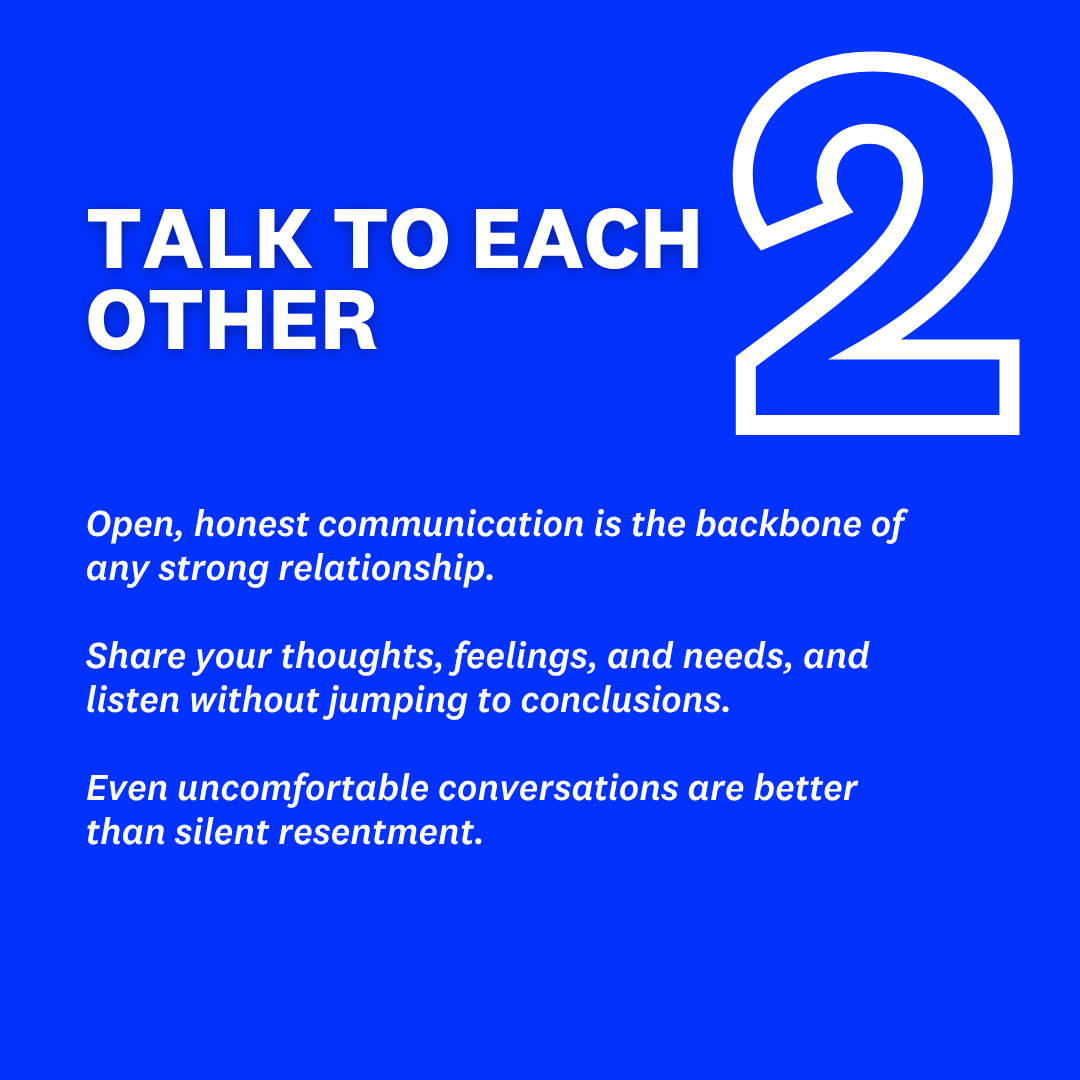 TALK TO EACH OTHER

2

Open, honest communication is the backbone of any strong relationship.

Share your thoughts, feelings, and needs, and listen without jumping to conclusions.

Even uncomfortable conversations are better than silent resentment.